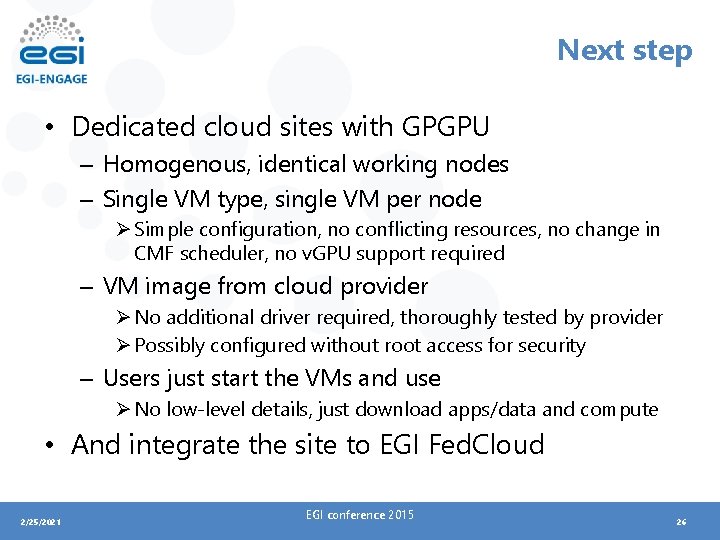 egi
EGI-ENGAGE

Next step

• Dedicated cloud sites with GPGPU
– Homogenous, identical working nodes
– Single VM type, single VM per node
➢ Simple configuration, no conflicting resources, no change in CMF scheduler, no vGPU support required
– VM image from cloud provider
➢ No additional driver required, thoroughly tested by provider
➢ Possibly configured without root access for security
– Users just start the VMs and use
➢ No low-level details, just download apps/data and compute
• And integrate the site to EGI FedCloud

2/25/2021
EGI conference 2015
26